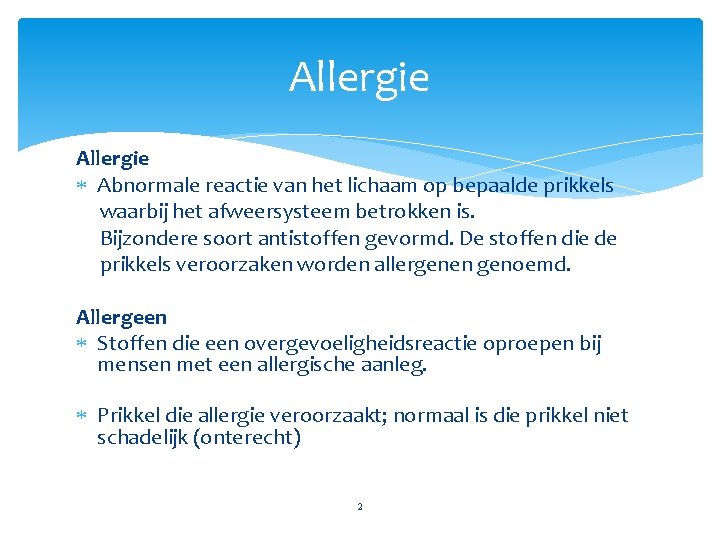 Allergie

Allergie

* Abnormale reactie van het lichaam op bepaalde prikkels waarbij het afweersysteem betrokken is.
Bijzondere soort antistoffen gevormd. De stoffen die de prikkels veroorzaken worden allergenen genoemd.

Allergeen

* Stoffen die een overgevoeligheidsreactie oproepen bij mensen met een allergische aanleg.

* Prikkel die allergie veroorzaakt; normaal is die prikkel niet schadelijk (onterecht)

2